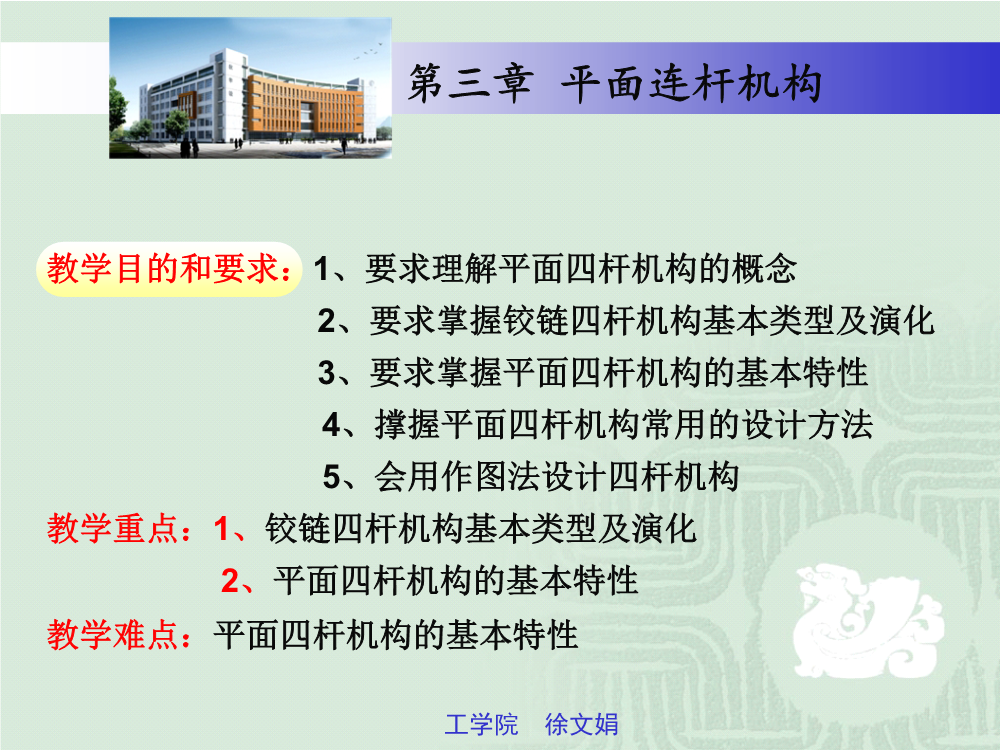 第三章 平面连杆机构

教学目的和要求：1、要求理解平面四杆机构的概念

2、要求掌握铰链四杆机构基本类型及演化

3、要求掌握平面四杆机构的基本特性

4、撑握平面四杆机构常用的设计方法

5、会用作图法设计四杆机构

教学重点：1、铰链四杆机构基本类型及演化

2、平面四杆机构的基本特性

教学难点：平面四杆机构的基本特性

工学院 徐文娟